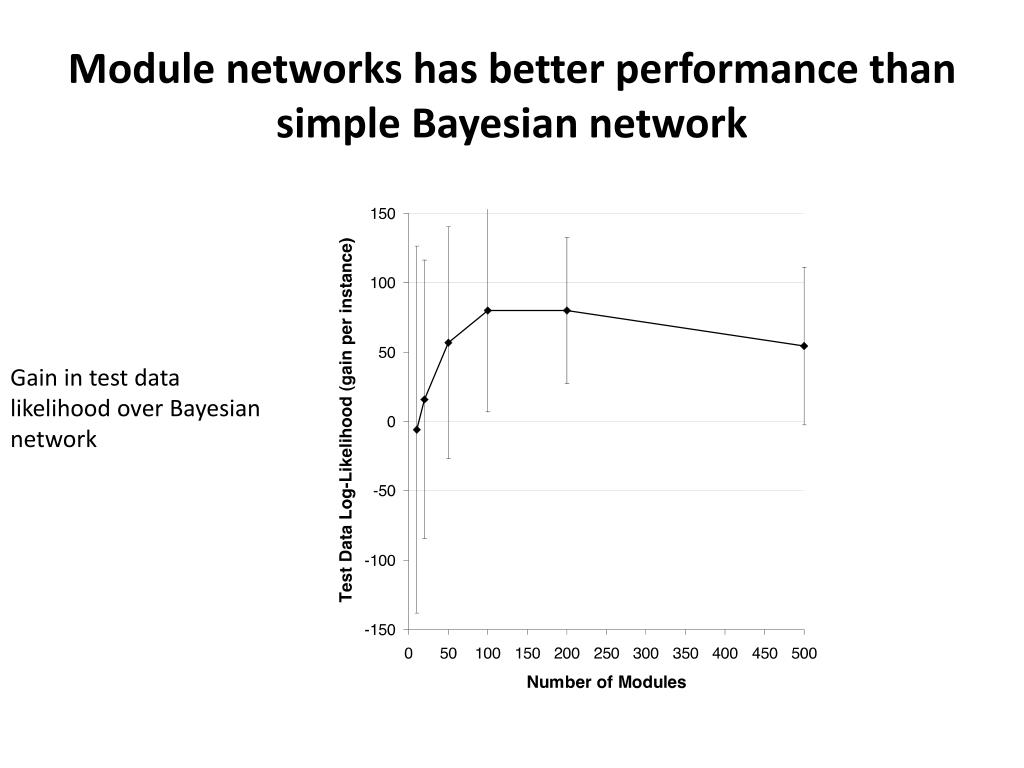 Module networks has better performance than simple Bayesian network

Gain in test data likelihood over Bayesian network

Test Data Log-Likelihood (gain per instance)

150
100
50
0
-50
-100
-150

0 50 100 150 200 250 300 350 400 450 500

Number of Modules